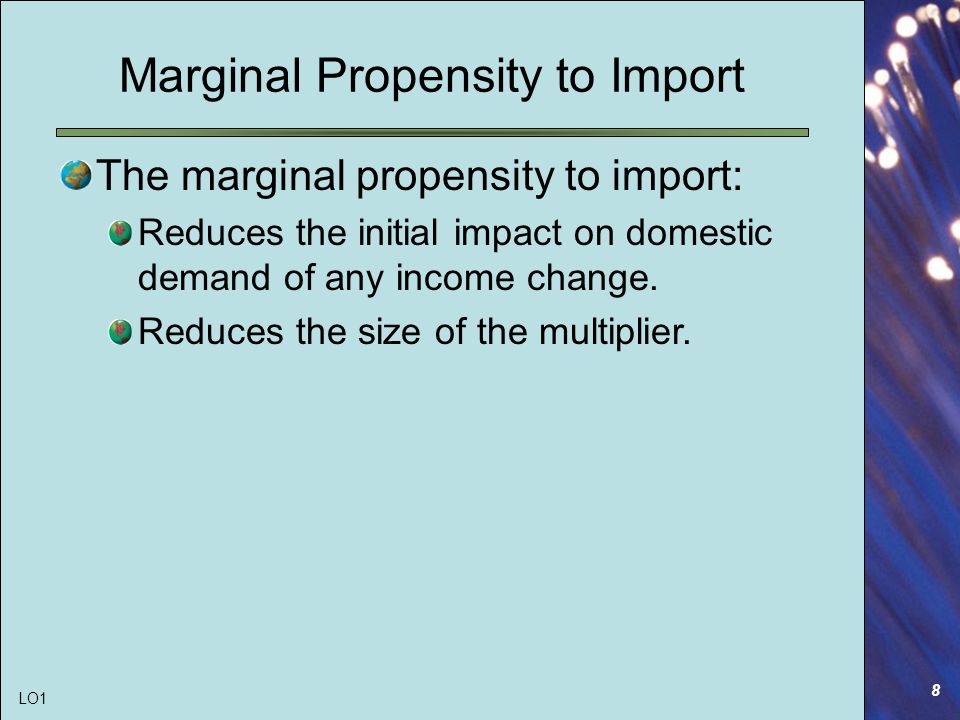 Marginal Propensity to Import

The marginal propensity to import:

Reduces the initial impact on domestic demand of any income change.

Reduces the size of the multiplier.

LO1

8